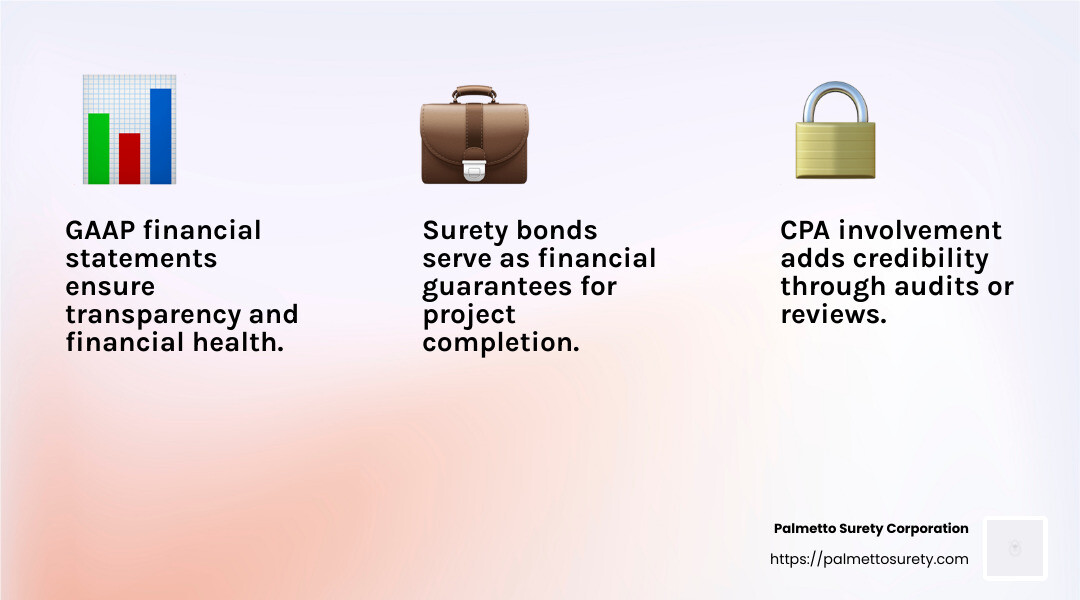 GAAP financial statements ensure transparency and financial health.

Surety bonds serve as financial guarantees for project completion.

CPA involvement adds credibility through audits or reviews.

Palmetto Surety Corporation
https://palmettosurety.com